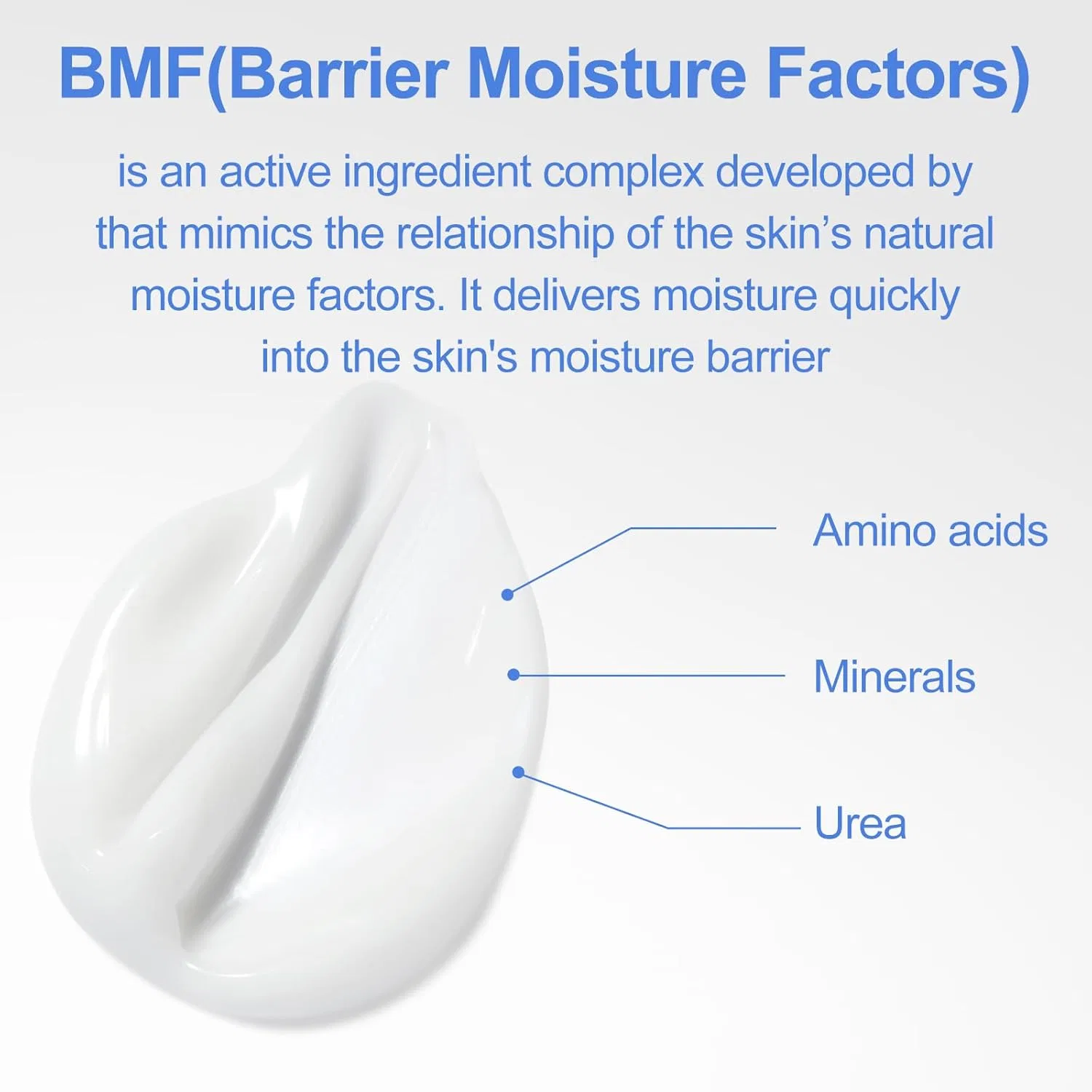 BMF(Barrier Moisture Factors)

is an active ingredient complex developed by that mimics the relationship of the skin’s natural moisture factors. It delivers moisture quickly into the skin's moisture barrier

Amino acids

Minerals

Urea